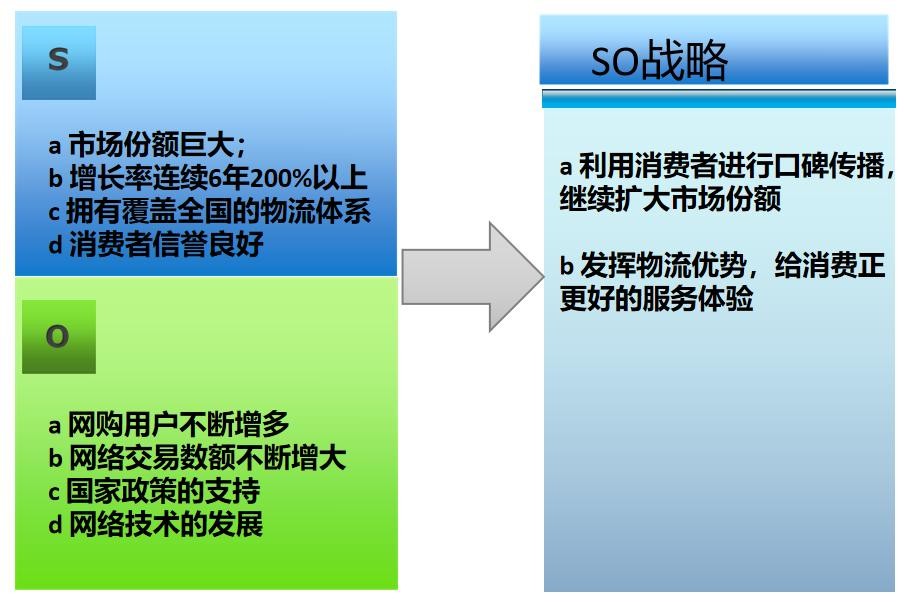 S

a 市场份额巨大；
b 增长率连续6年200%以上
c 拥有覆盖全国的物流体系
d 消费者信誉良好

O

a 网购用户不断增多
b 网络交易数额不断增大
c 国家政策的支持
d 网络技术的发展

SO战略

a 利用消费者进行口碑传播，继续扩大市场份额

b 发挥物流优势，给消费正更好的服务体验